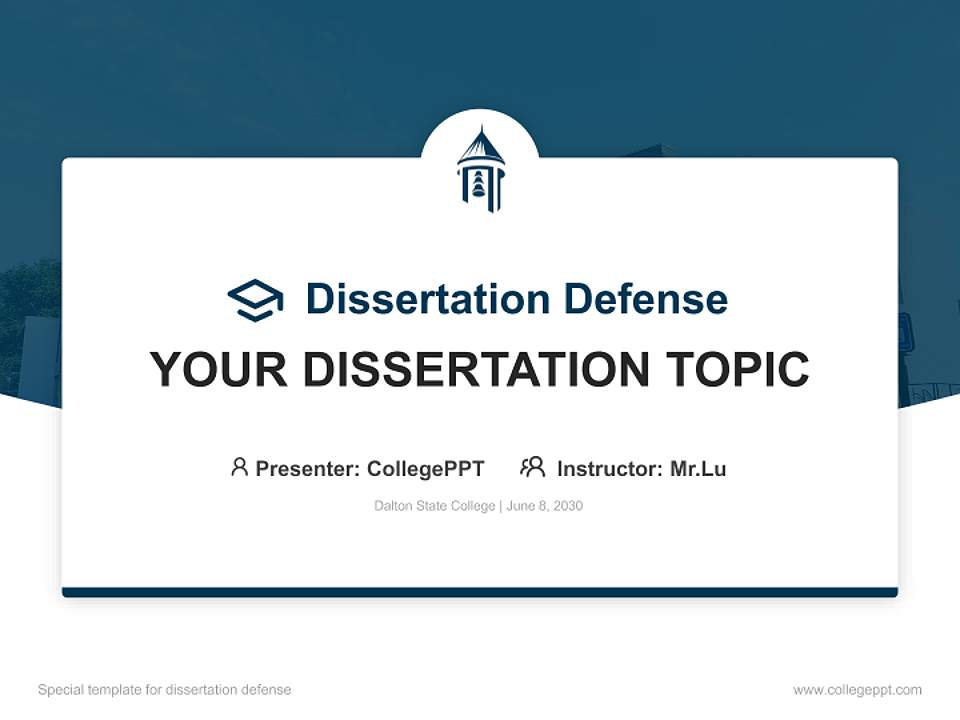 Dissertation Defense

YOUR DISSERTATION TOPIC

Presenter: CollegePPT Instructor: Mr.Lu

Dalton State College | June 8, 2030

Special template for dissertation defense

www.collegeppt.com